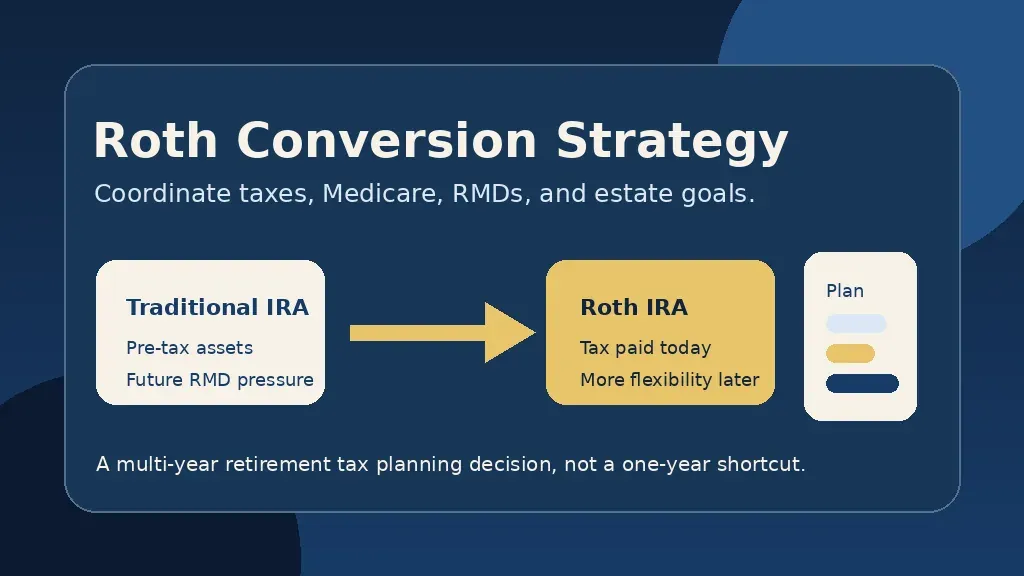 Roth Conversion Strategy

Coordinate taxes, Medicare, RMDs, and estate goals.

Traditional IRA

Pre-tax assets

Future RMD pressure

Roth IRA

Tax paid today

More flexibility later

Plan

A multi-year retirement tax planning decision, not a one-year shortcut.